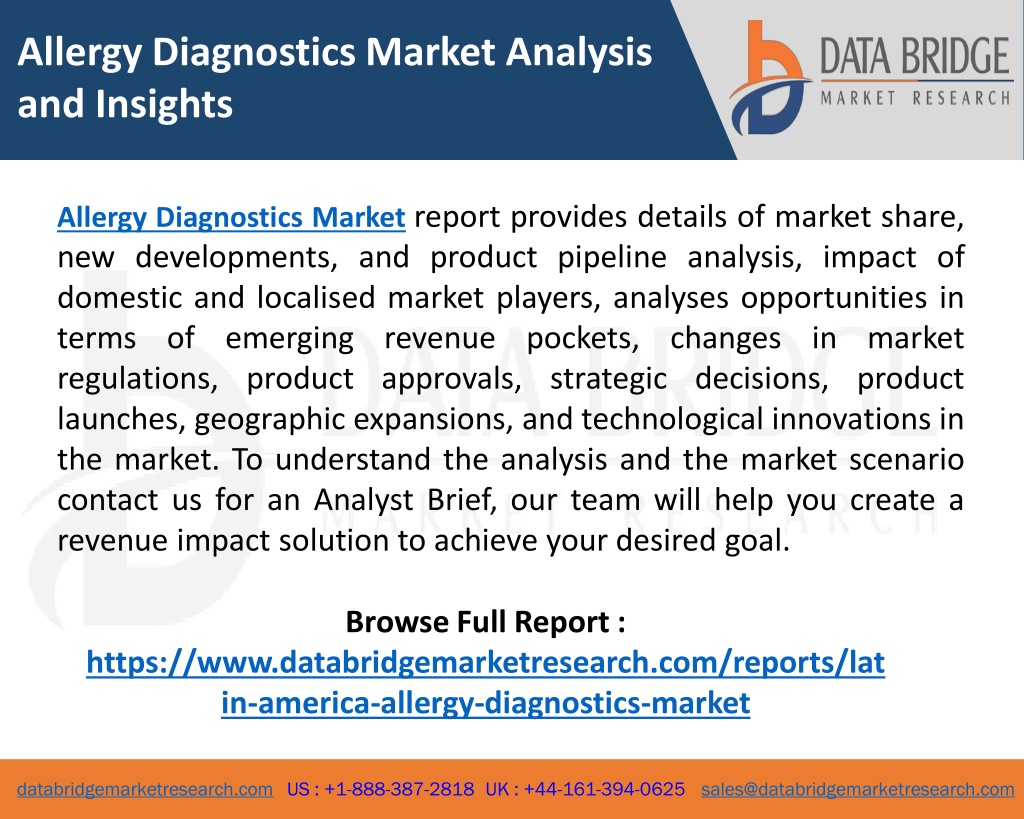 Allergy Diagnostics Market Analysis and Insights

DATA BRIDGE
MARKET RESEARCH

Allergy Diagnostics Market report provides details of market share, new developments, and product pipeline analysis, impact of domestic and localised market players, analyses opportunities in terms of emerging revenue pockets, changes in market regulations, product approvals, strategic decisions, product launches, geographic expansions, and technological innovations in the market. To understand the analysis and the market scenario contact us for an Analyst Brief, our team will help you create a revenue impact solution to achieve your desired goal.

Browse Full Report :
https://www.databridgemarketresearch.com/reports/latin-america-allergy-diagnostics-market

databridgemarketresearch.com US : +1-888-387-2818 UK : +44-161-394-0625 sales@databridgemarketresearch.com